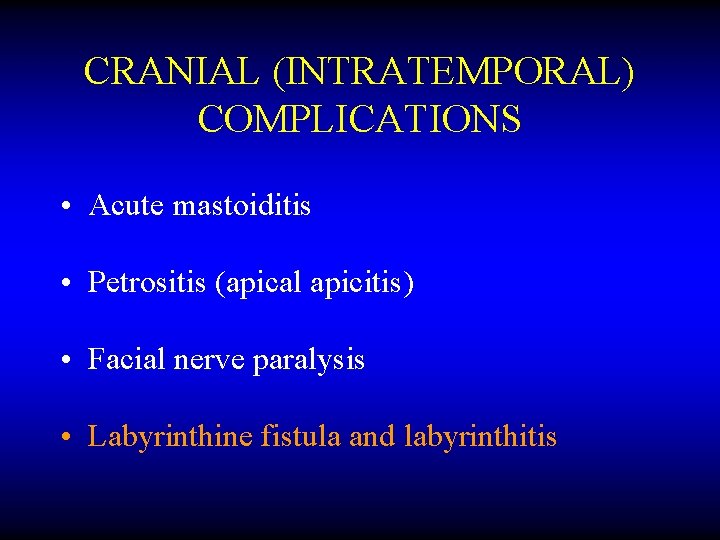 CRANIAL (INTRATEMPORAL) COMPLICATIONS

• Acute mastoiditis

• Petrositis (apical apicitis)

• Facial nerve paralysis

• Labyrinthine fistula and labyrinthitis